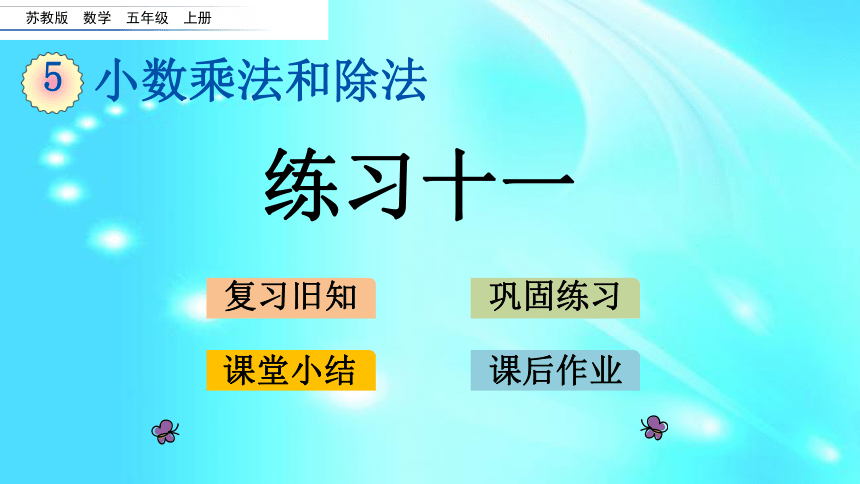 苏教版 数学 五年级 上册

5 小数乘法和除法

练习十一

复习旧知

巩固练习

课堂小结

课后作业